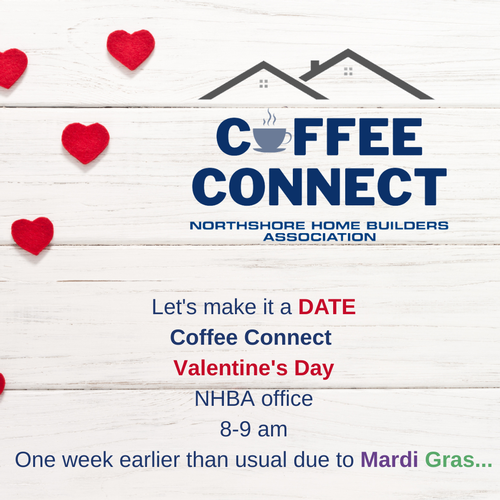 COFFEE CONNECT
NORTHSHORE HOME BUILDERS ASSOCIATION

Let's make it a DATE
Coffee Connect
Valentine's Day
NHBA office
8-9 am
One week earlier than usual due to Mardi Gras...